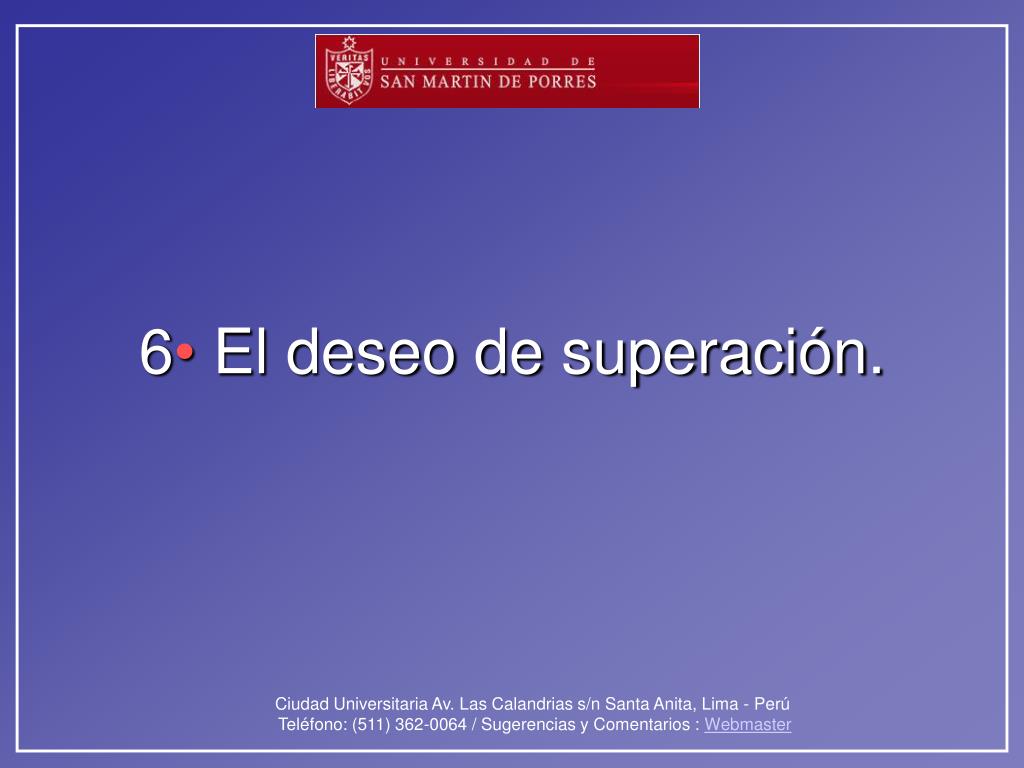 VERITAS LIBERABIT VOS

UNIVERSIDAD DE
SAN MARTIN DE PORRES

6• El deseo de superación.

Ciudad Universitaria Av. Las Calandrias s/n Santa Anita, Lima - Perú
Teléfono: (511) 362-0064 / Sugerencias y Comentarios : Webmaster